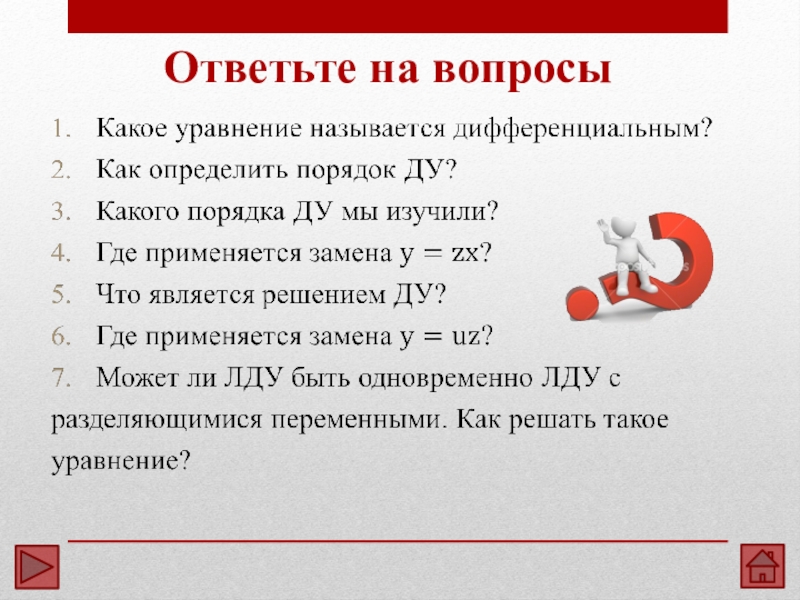 Ответьте на вопросы

1. Какое уравнение называется дифференциальным?
2. Как определить порядок ДУ?
3. Какого порядка ДУ мы изучили?
4. Где применяется замена $y = zx$?
5. Что является решением ДУ?
6. Где применяется замена $y = uz$?
7. Может ли ЛДУ быть одновременно ЛДУ с разделяющимися переменными. Как решать такое уравнение?